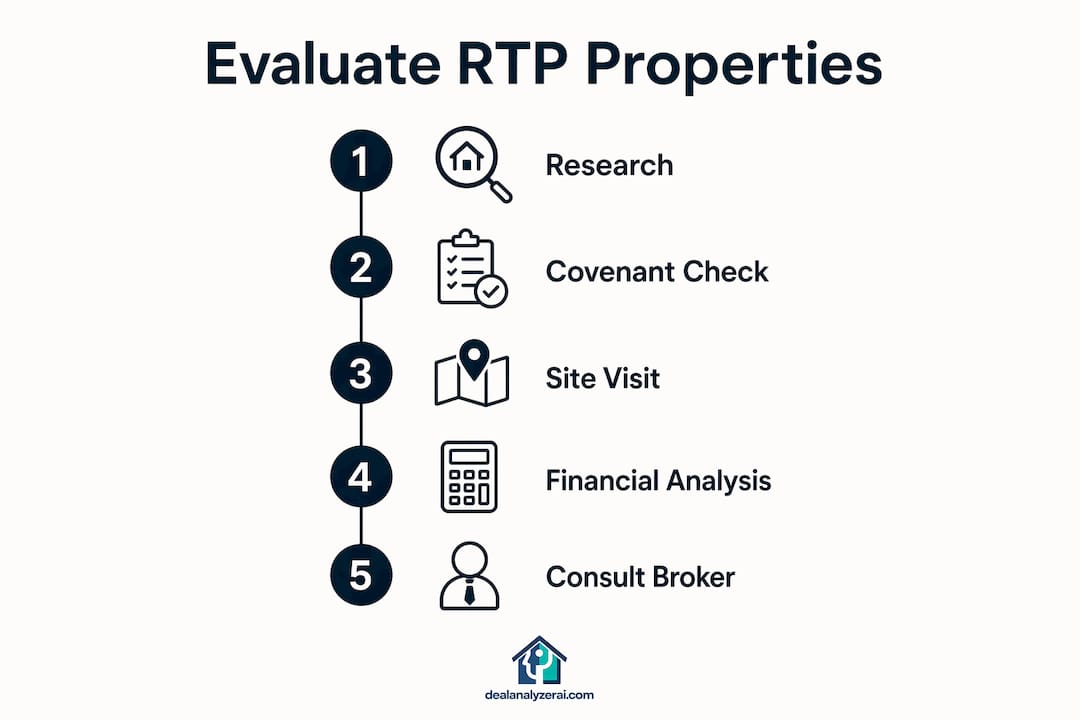 Evaluate RTP Properties

1 Research

2 Covenant Check

3 Site Visit

4 Financial Analysis

5 Consult Broker

dealanalyzerai.com